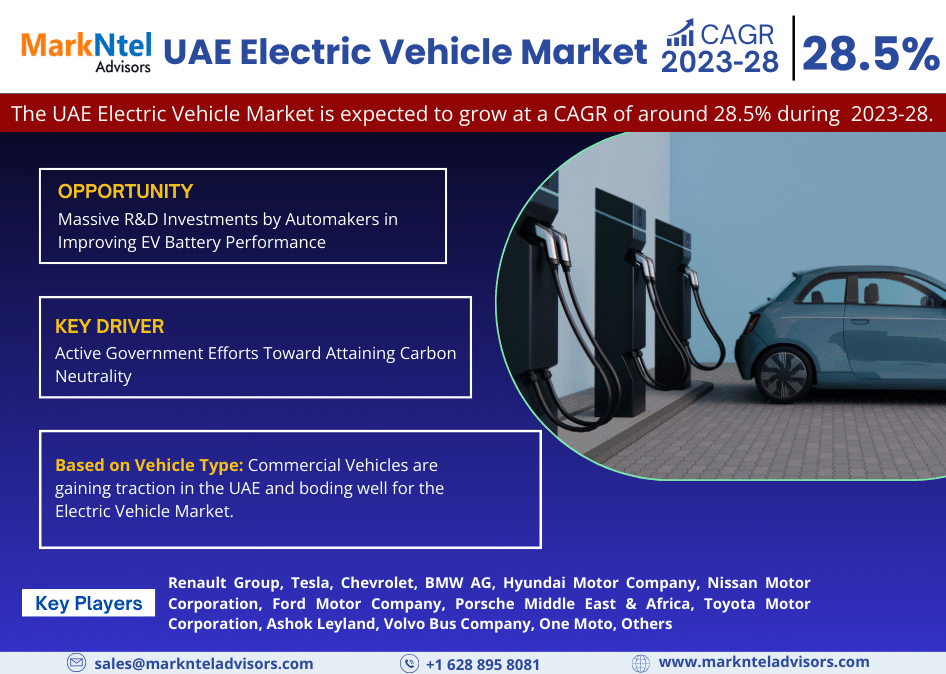 MarkNtel Advisors UAE Electric Vehicle Market CAGR 2023-28 28.5%

The UAE Electric Vehicle Market is expected to grow at a CAGR of around 28.5% during 2023-28.

OPPORTUNITY
Massive R&D Investments by Automakers in Improving EV Battery Performance

KEY DRIVER
Active Government Efforts Toward Attaining Carbon Neutrality

Based on Vehicle Type: Commercial Vehicles are gaining traction in the UAE and boding well for the Electric Vehicle Market.

Key Players

Renault Group, Tesla, Chevrolet, BMW AG, Hyundai Motor Company, Nissan Motor Corporation, Ford Motor Company, Porsche Middle East & Africa, Toyota Motor Corporation, Ashok Leyland, Volvo Bus Company, One Moto, Others

sales@marknteladvisors.com +1 628 895 8081 www.marknteladvisors.com